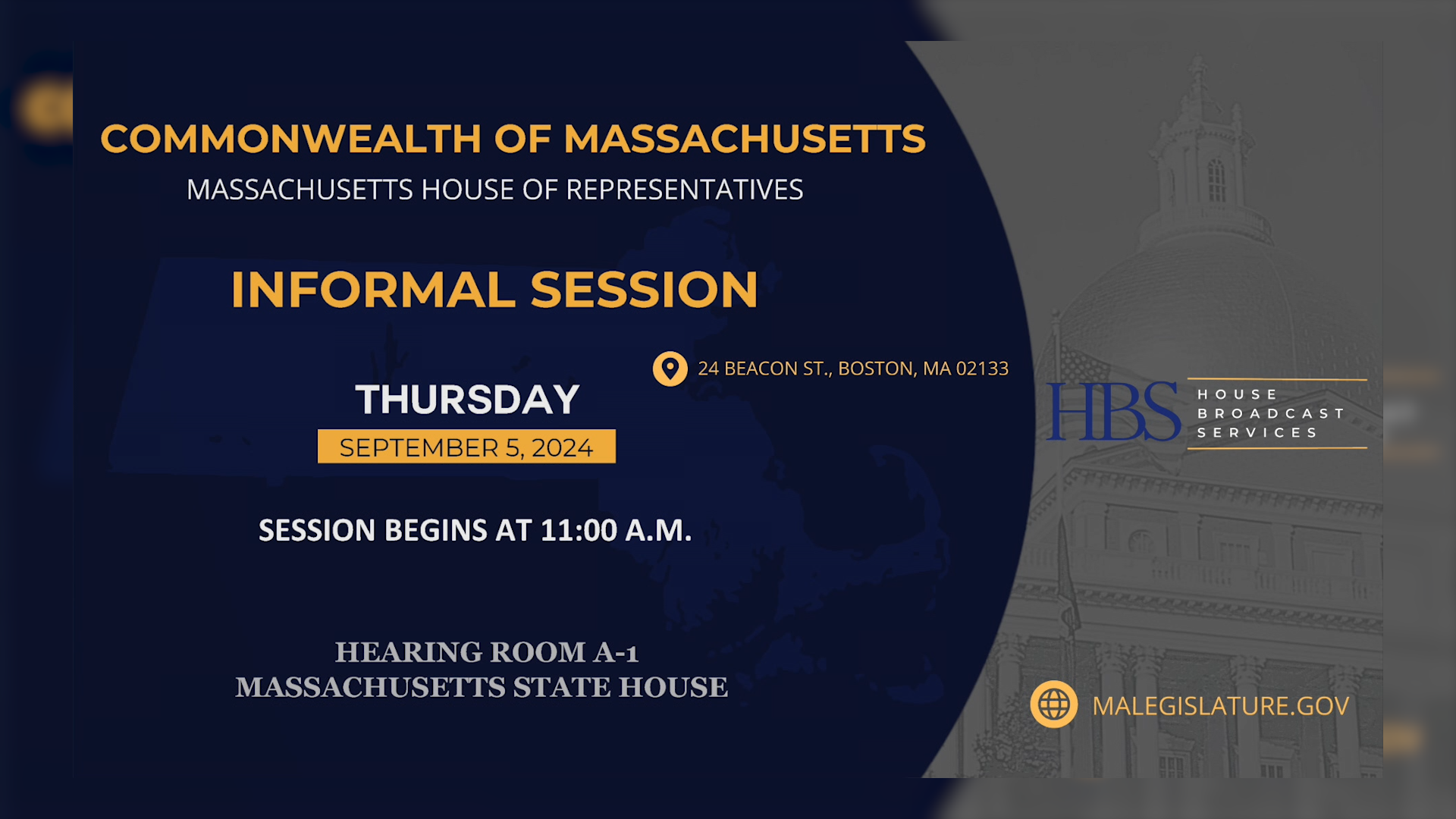 COMMONWEALTH OF MASSACHUSETTS
MASSACHUSETTS HOUSE OF REPRESENTATIVES

INFORMAL SESSION

24 BEACON ST., BOSTON, MA 02133

THURSDAY
SEPTEMBER 5, 2024

SESSION BEGINS AT 11:00 A.M.

HEARING ROOM A-1
MASSACHUSETTS STATE HOUSE

HBS HOUSE BROADCAST SERVICES

MALEGISLATURE.GOV